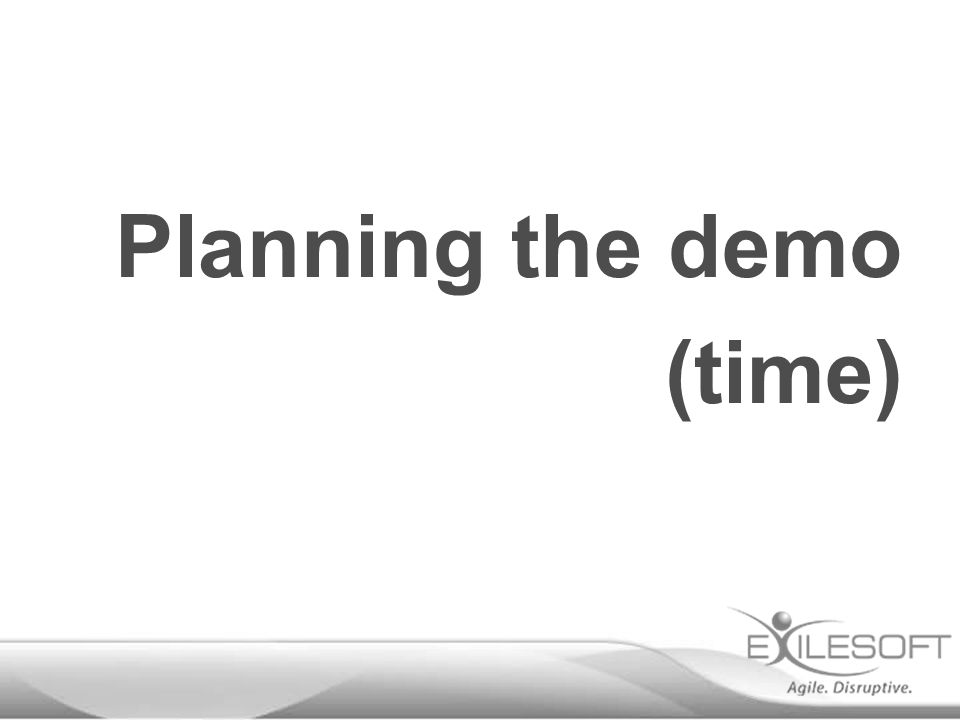 Planning the demo (time)

EXILESOFT
Agile. Disruptive.